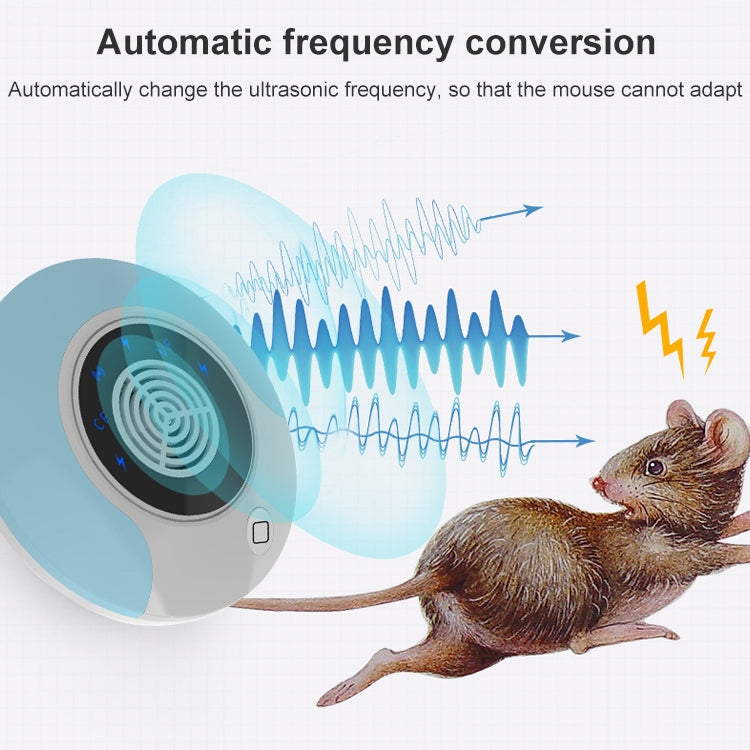 Automatic frequency conversion

Automatically change the ultrasonic frequency, so that the mouse cannot adapt